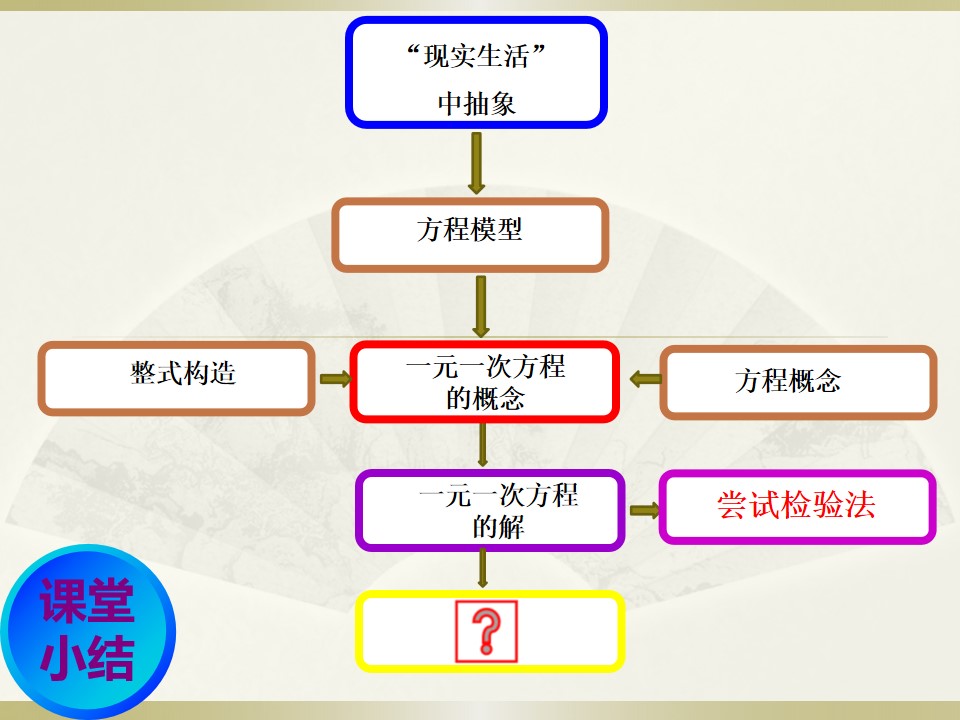 “现实生活”
中抽象

方程模型

整式构造

一元一次方程
的概念

方程概念

一元一次方程
的解

尝试检验法

?

课堂
小结